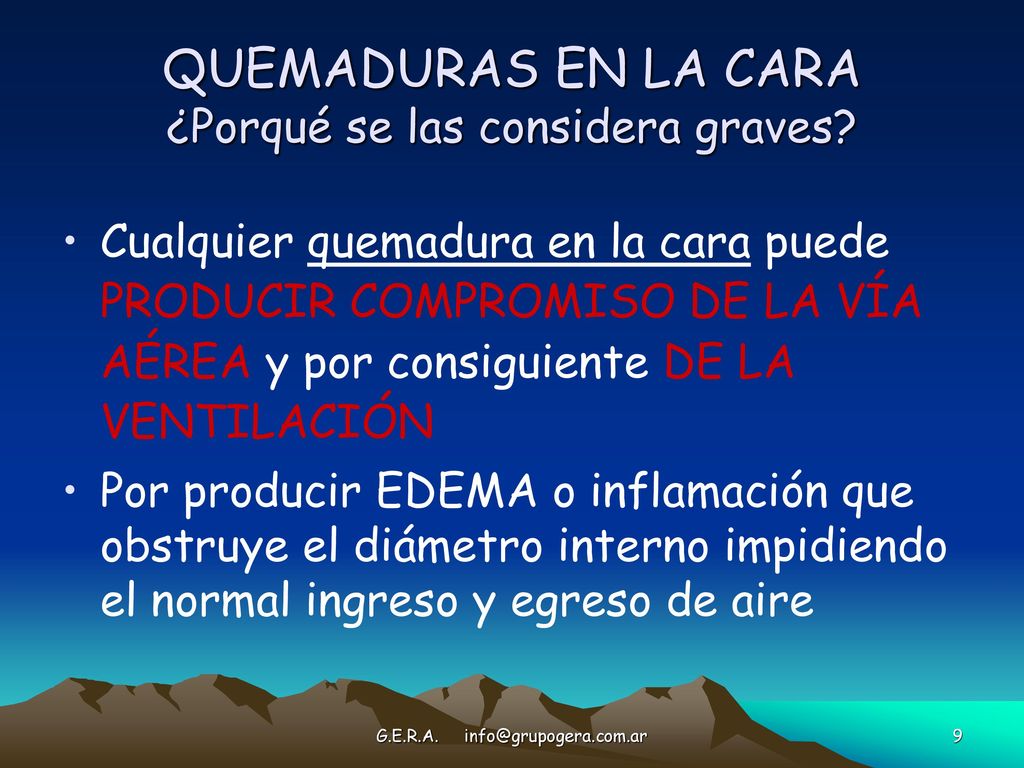 QUEMADURAS EN LA CARA
¿Porqué se las considera graves?

• Cualquier quemadura en la cara puede PRODUCIR COMPROMISO DE LA VÍA AÉREA y por consiguiente DE LA VENTILACIÓN

• Por producir EDEMA o inflamación que obstruye el diámetro interno impidiendo el normal ingreso y egreso de aire

G.E.R.A. info@grupogera.com.ar 9